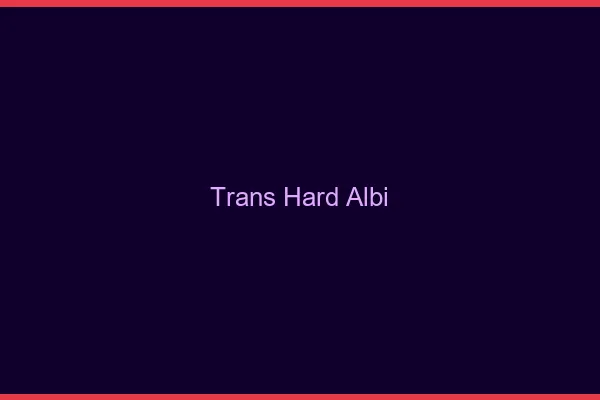 Trans Hard Albi